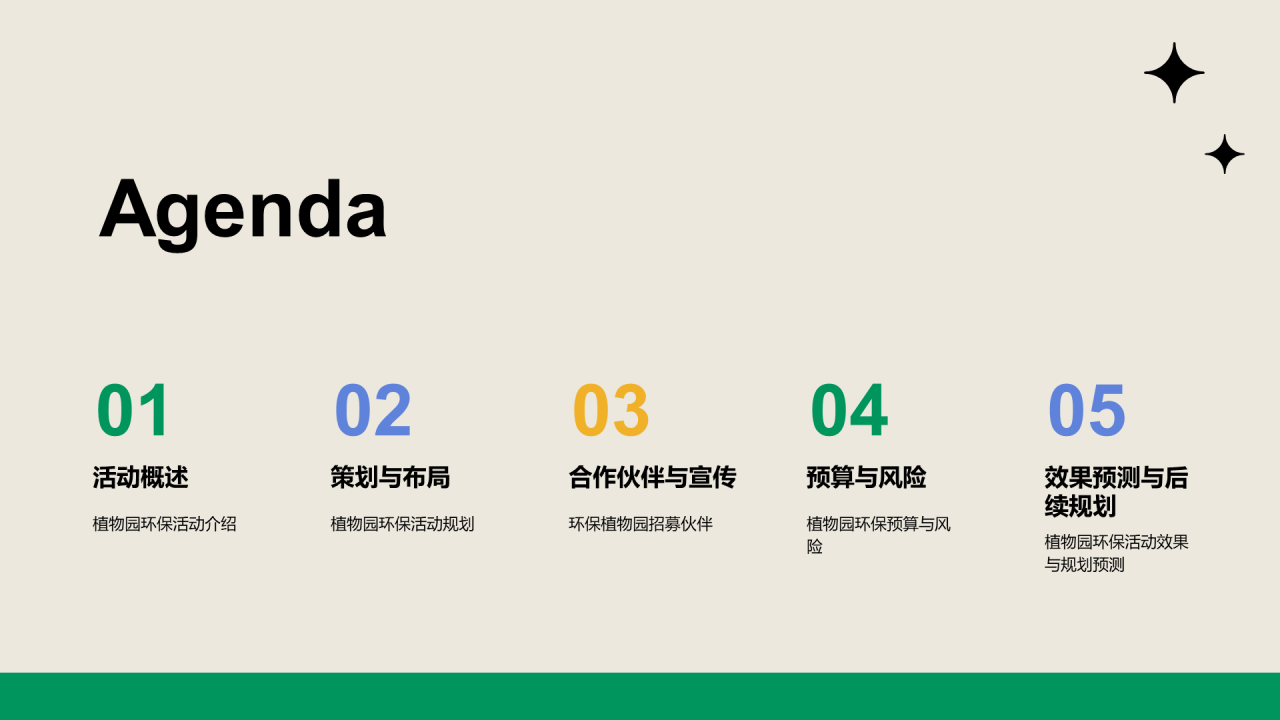 Agenda

01
活动概述
植物园环保活动介绍

02
策划与布局
植物园环保活动规划

03
合作伙伴与宣传
环保植物园招募伙伴

04
预算与风险
植物园环保预算与风险

05
效果预测与后续规划
植物园环保活动效果与规划预测